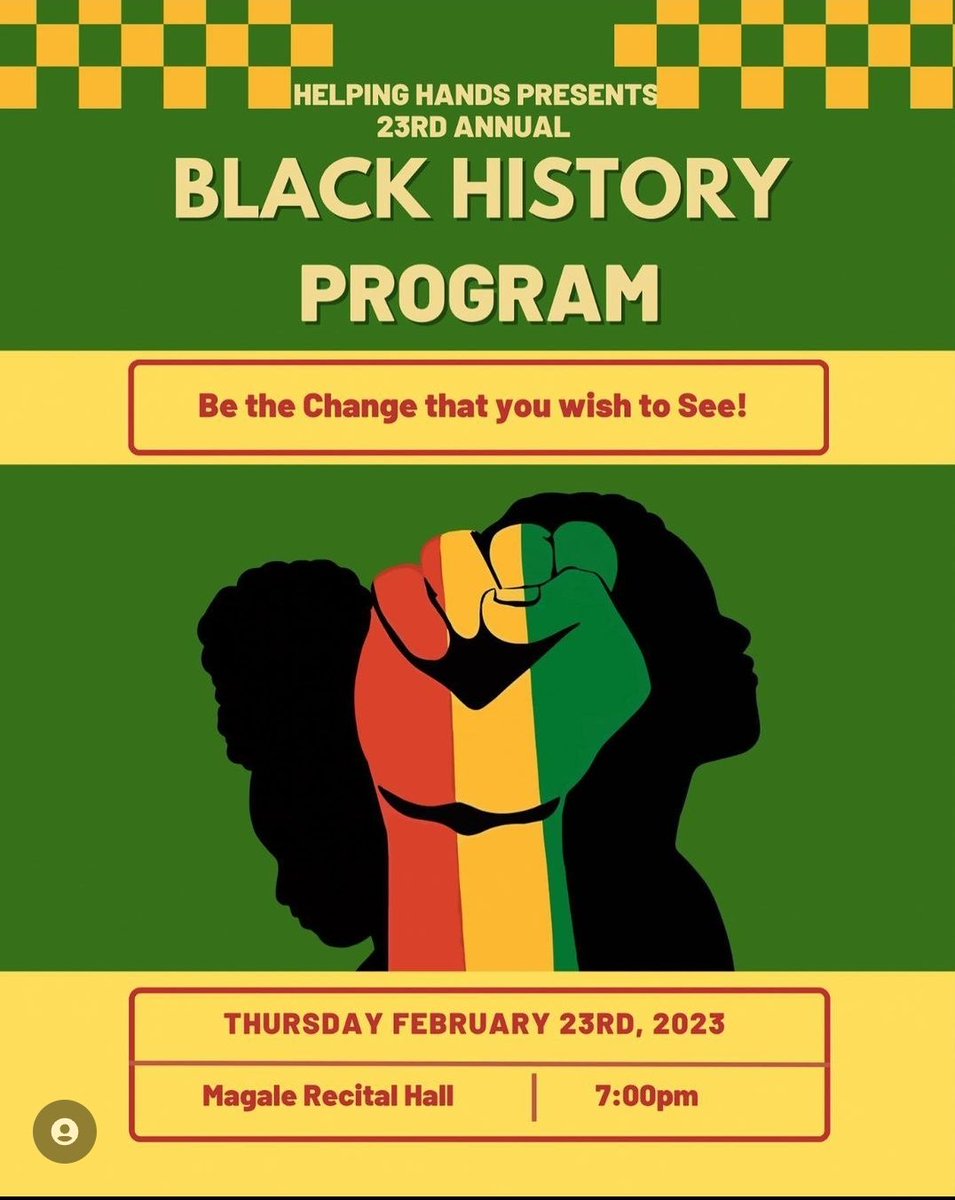 HELPING HANDS PRESENTS
23RD ANNUAL

BLACK HISTORY PROGRAM

Be the Change that you wish to See!

THURSDAY FEBRUARY 23RD, 2023

Magale Recital Hall | 7:00pm